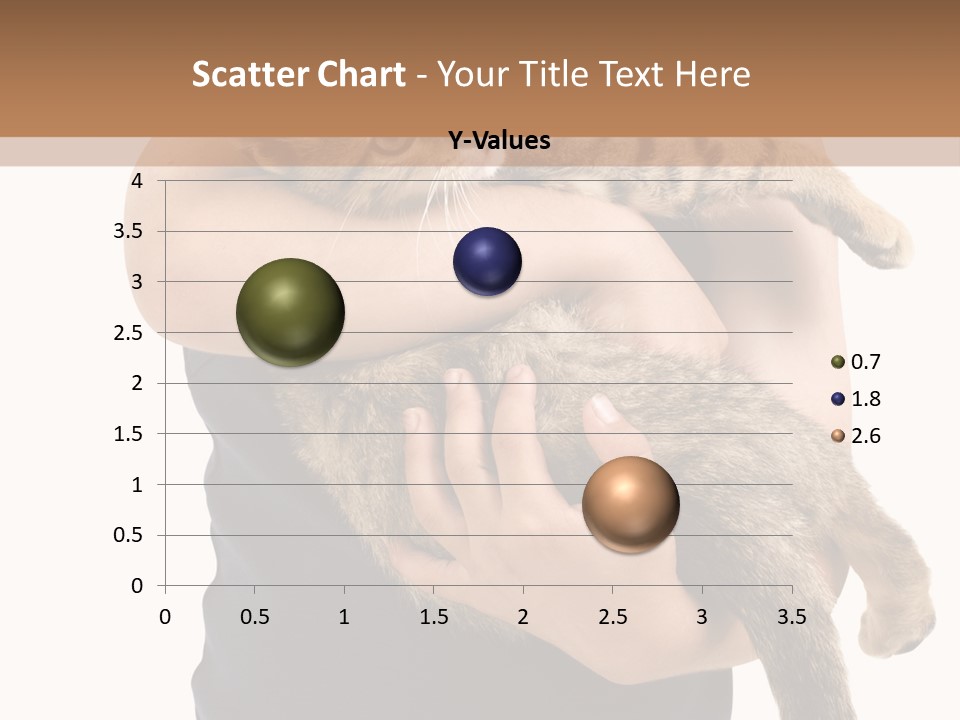 Scatter Chart - Your Title Text Here

Y-Values

4
3.5
3
2.5
2
1.5
1
0.5
0

0 0.5 1 1.5 2 2.5 3 3.5

0.7
1.8
2.6